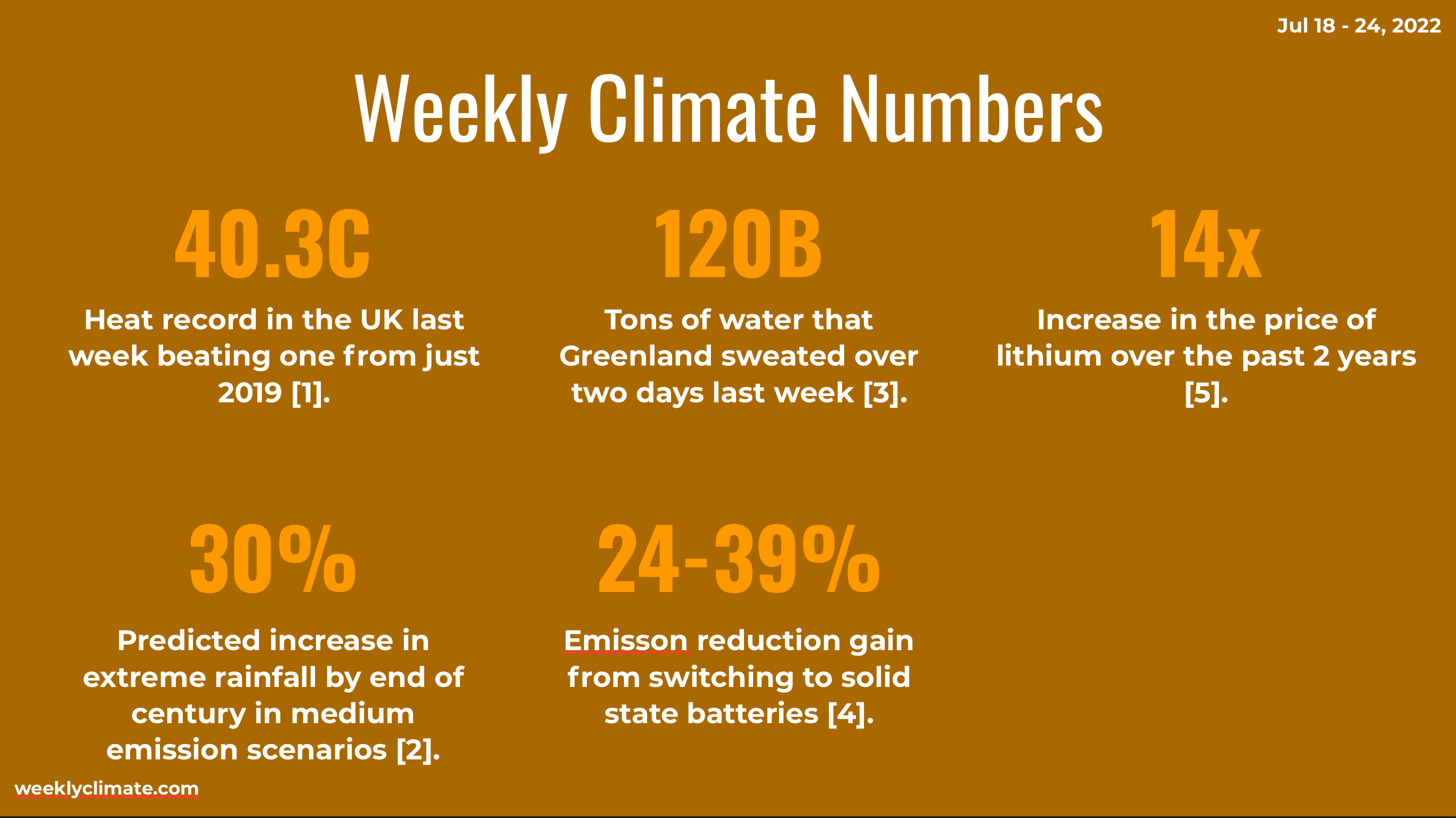 Jul 18 - 24, 2022

Weekly Climate Numbers

40.3C

Heat record in the UK last week beating one from just 2019 [1].

120B

Tons of water that Greenland sweated over two days last week [3].

14x

Increase in the price of lithium over the past 2 years [5].

30%

Predicted increase in extreme rainfall by end of century in medium emission scenarios [2].

24-39%

Emisson reduction gain from switching to solid state batteries [4].

weeklyclimate.com